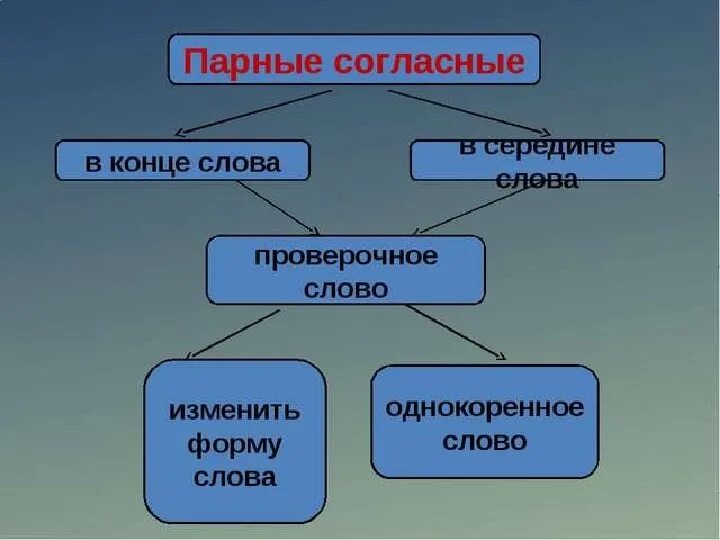 Парные согласные

в конце слова

в середине слова

проверочное слово

изменить форму слова

однокоренное слово